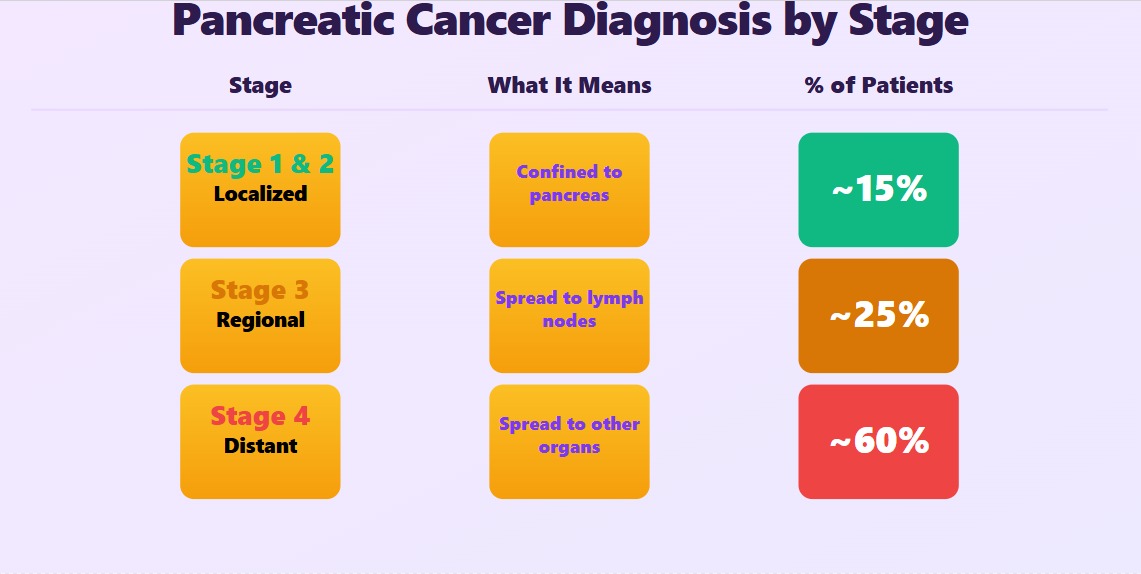 Pancreatic Cancer Diagnosis by Stage

| Stage | What It Means | % of Patients |
|---|---|---|
| Stage 1 & 2 Localized | Confined to pancreas | ~15% |
| Stage 3 Regional | Spread to lymph nodes | ~25% |
| Stage 4 Distant | Spread to other organs | ~60% |